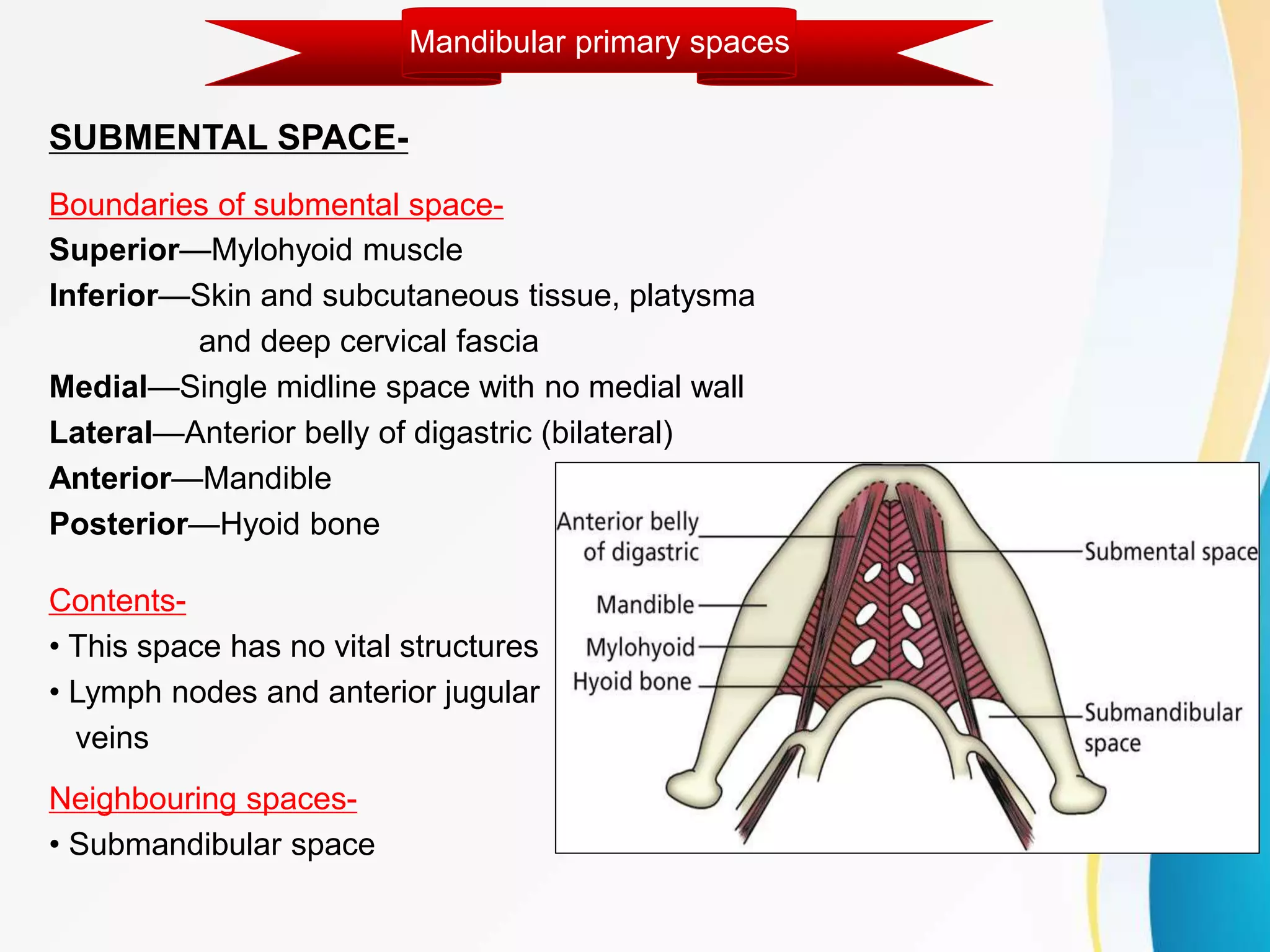 Mandibular primary spaces

SUBMENTAL SPACE-

Boundaries of submental space-
Superior—Mylohyoid muscle
Inferior—Skin and subcutaneous tissue, platysma and deep cervical fascia
Medial—Single midline space with no medial wall
Lateral—Anterior belly of digastric (bilateral)
Anterior—Mandible
Posterior—Hyoid bone

Contents-
• This space has no vital structures
• Lymph nodes and anterior jugular veins

Neighbouring spaces-
• Submandibular space

Anterior belly of digastric
Mandible
Mylohyoid
Hyoid bone
Submental space
Submandibular space